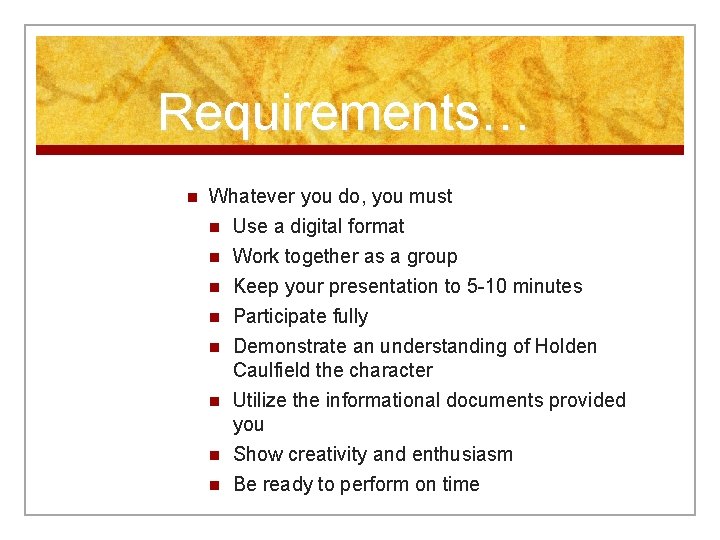 Requirements…

- Whatever you do, you must
  - Use a digital format
  - Work together as a group
  - Keep your presentation to 5-10 minutes
  - Participate fully
  - Demonstrate an understanding of Holden Caulfield the character
  - Utilize the informational documents provided you
  - Show creativity and enthusiasm
  - Be ready to perform on time